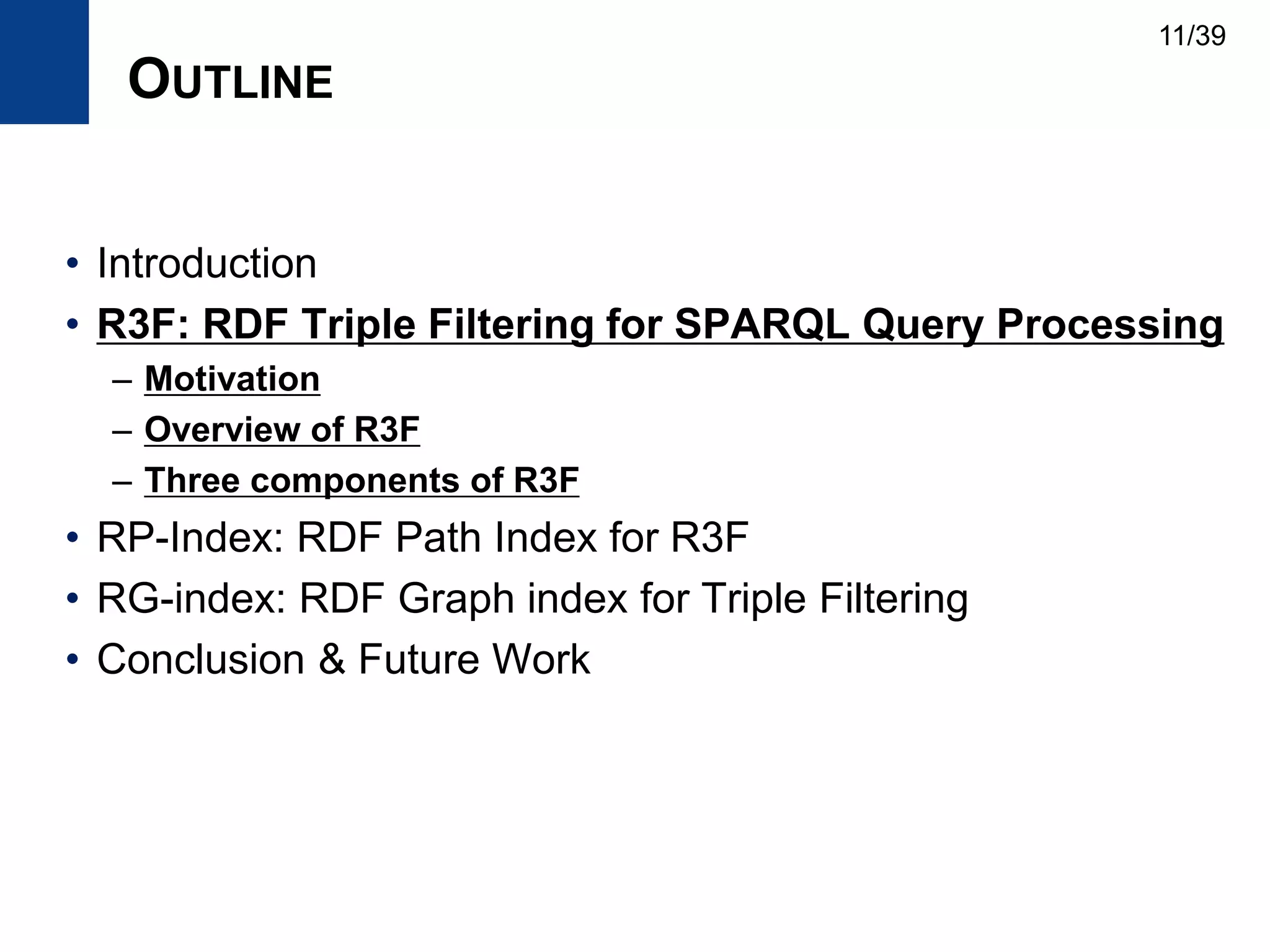 11/39

OUTLINE

• Introduction
• R3F: RDF Triple Filtering for SPARQL Query Processing
– Motivation
– Overview of R3F
– Three components of R3F
• RP-Index: RDF Path Index for R3F
• RG-index: RDF Graph index for Triple Filtering
• Conclusion & Future Work